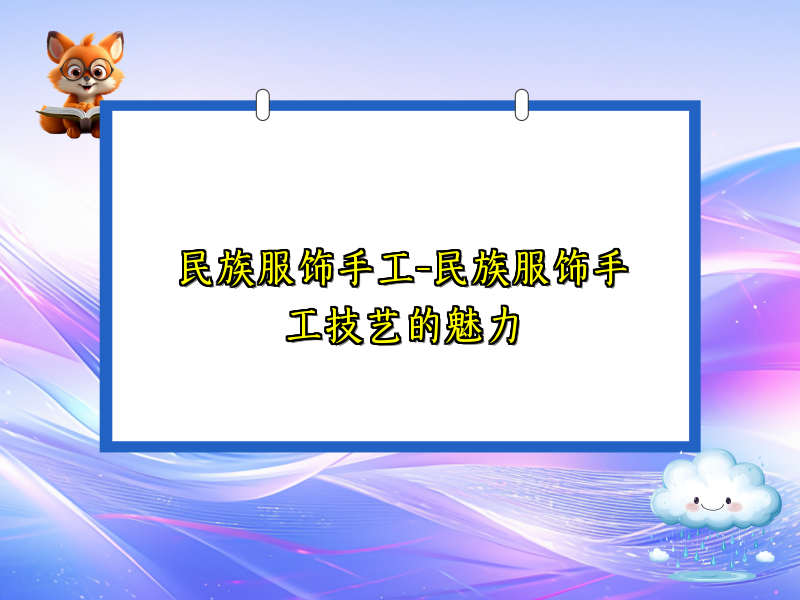 民族服饰手工-民族服饰手工技艺的魅力